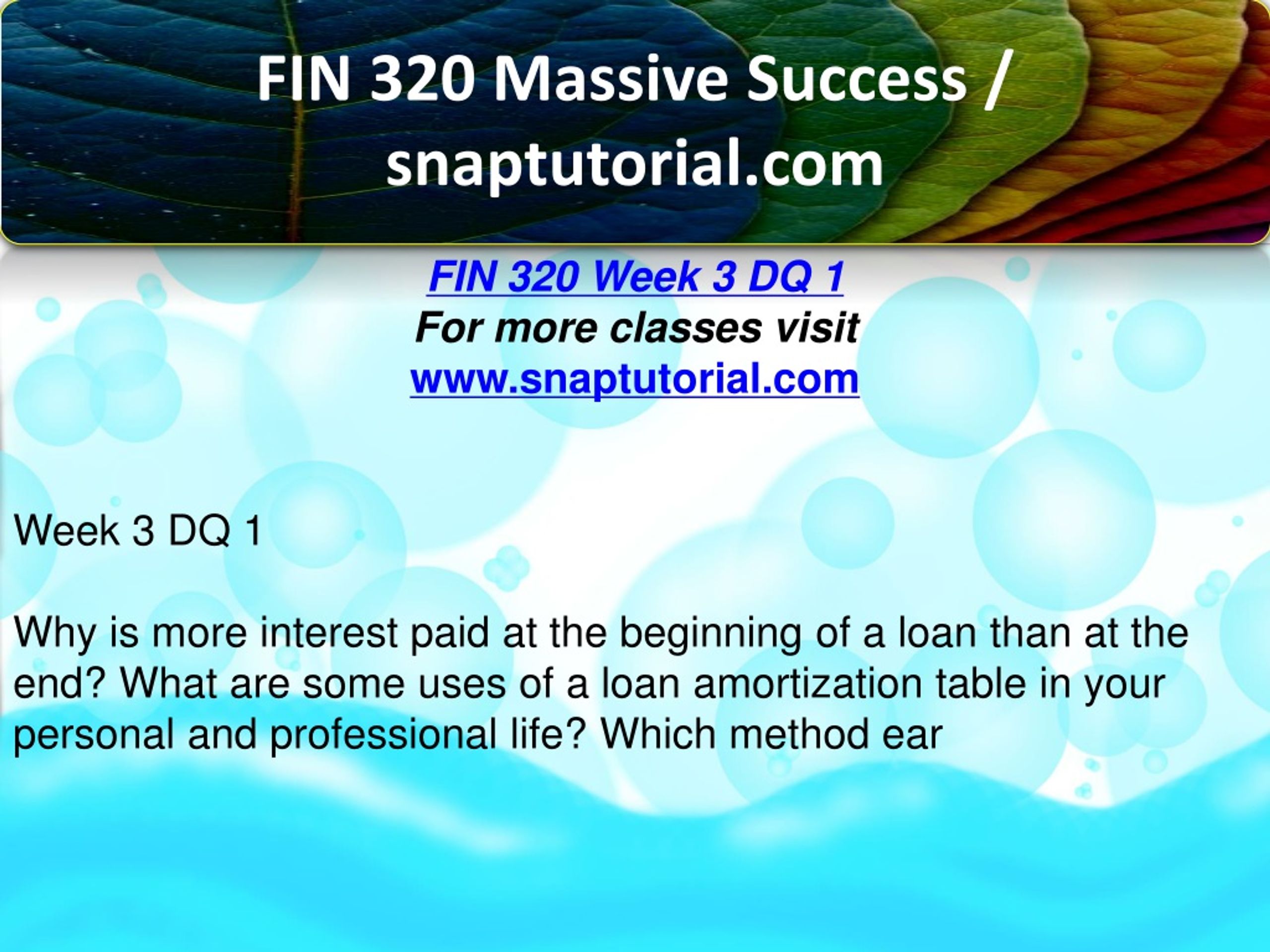 FIN 320 Massive Success / snaptutorial.com

FIN 320 Week 3 DQ 1
For more classes visit
www.snaptutorial.com

Week 3 DQ 1

Why is more interest paid at the beginning of a loan than at the end? What are some uses of a loan amortization table in your personal and professional life? Which method ear